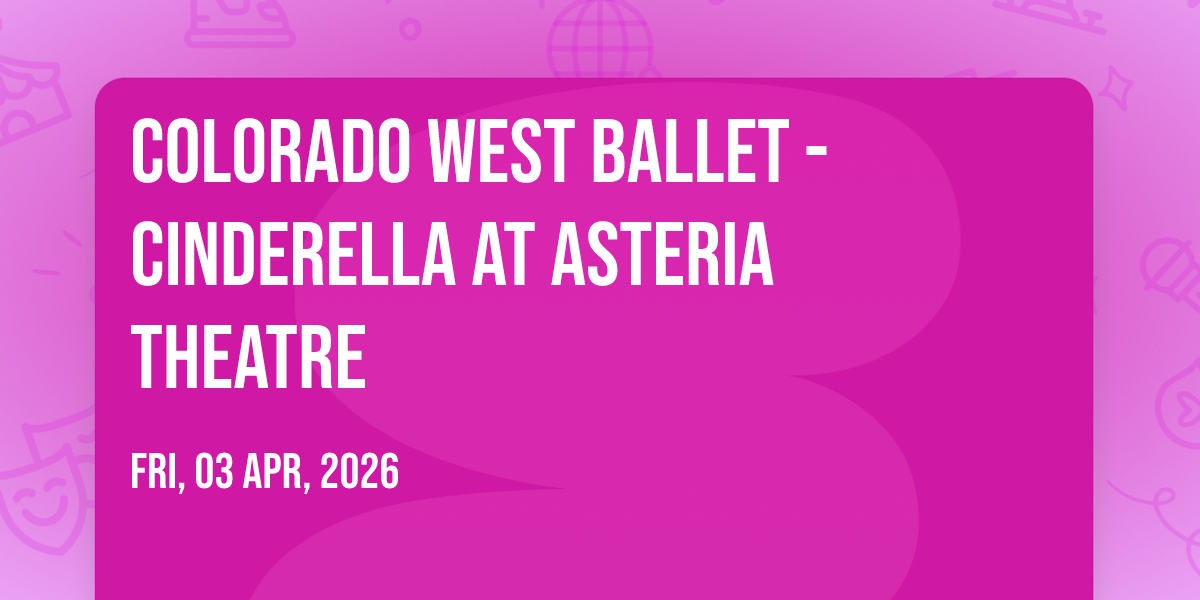 COLORADO WEST BALLET - CINDERELLA AT ASTERIA THEATRE

FRI, 03 APR, 2026